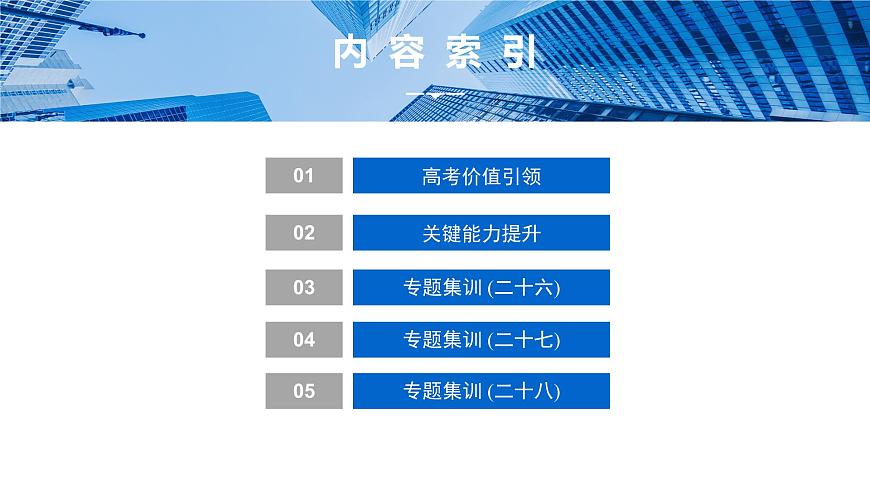 内容索引

01 高考价值引领

02 关键能力提升

03 专题集训 (二十六)

04 专题集训 (二十七)

05 专题集训 (二十八)